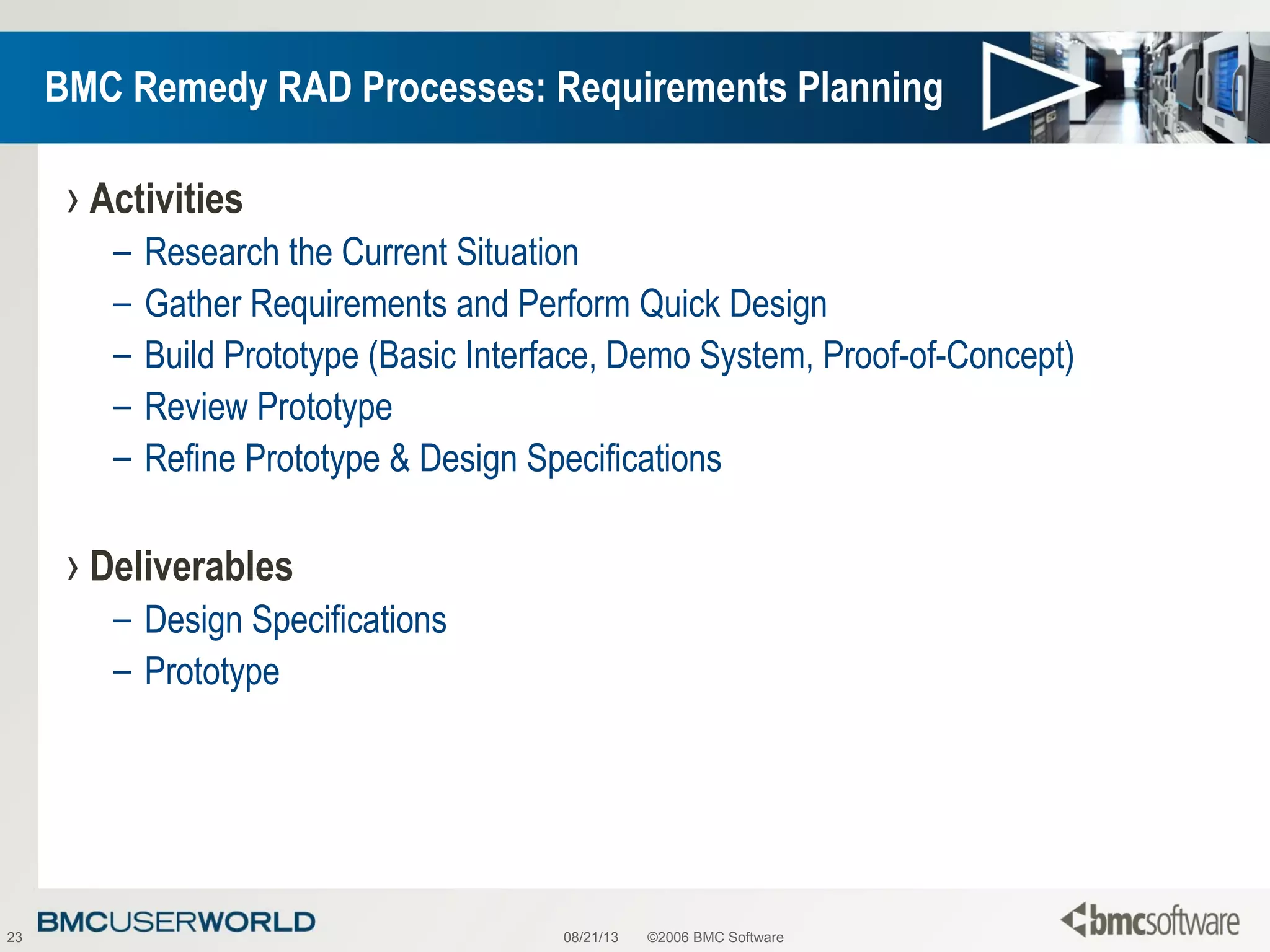 BMC Remedy RAD Processes: Requirements Planning

› Activities
– Research the Current Situation
– Gather Requirements and Perform Quick Design
– Build Prototype (Basic Interface, Demo System, Proof-of-Concept)
– Review Prototype
– Refine Prototype & Design Specifications

› Deliverables
– Design Specifications
– Prototype

23 BMCUSERWORLD 08/21/13 ©2006 BMC Software bmcsoftware